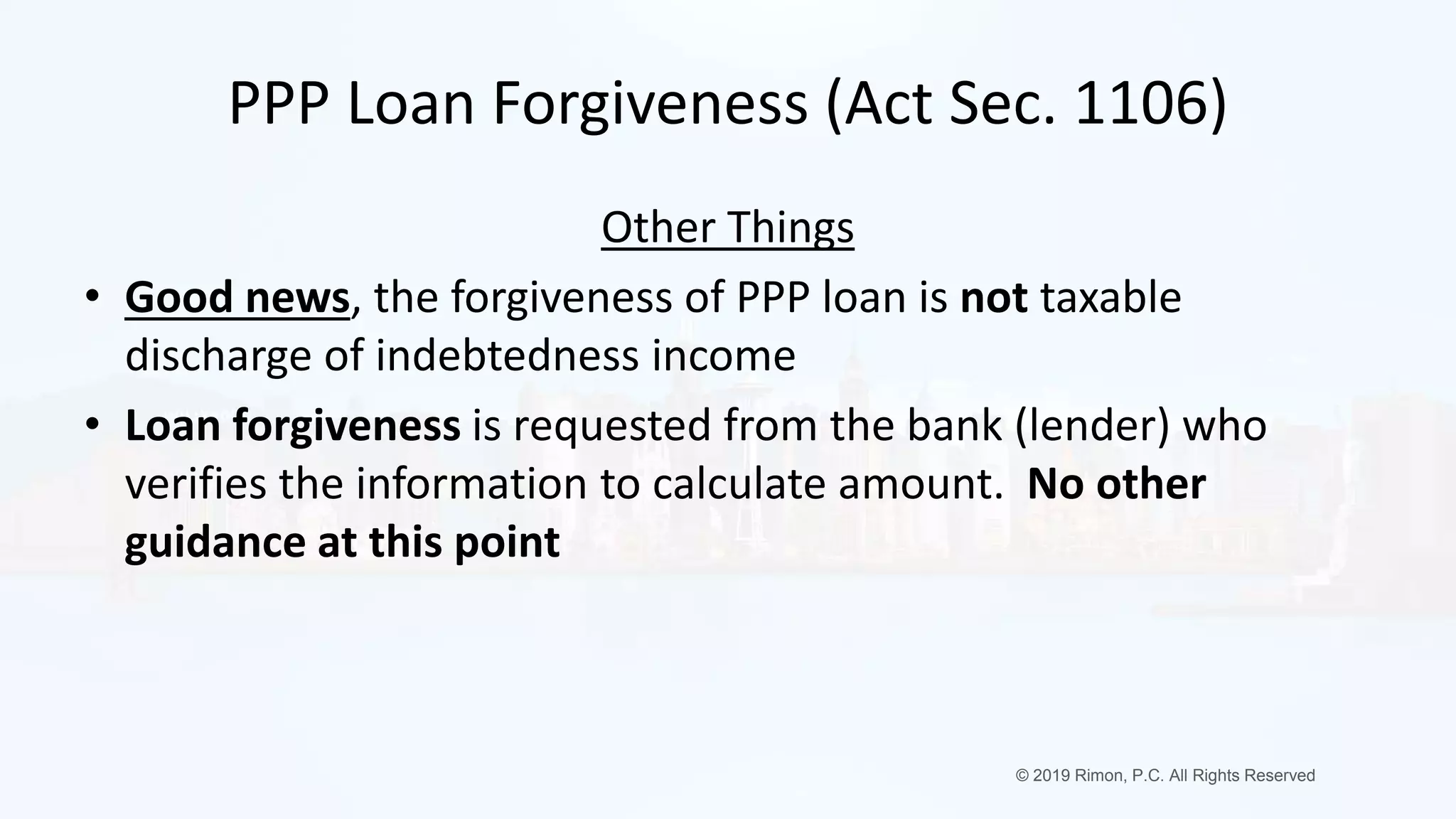 PPP Loan Forgiveness (Act Sec. 1106)

Other Things

• Good news, the forgiveness of PPP loan is not taxable discharge of indebtedness income

• Loan forgiveness is requested from the bank (lender) who verifies the information to calculate amount.  No other guidance at this point

© 2019 Rimon, P.C. All Rights Reserved